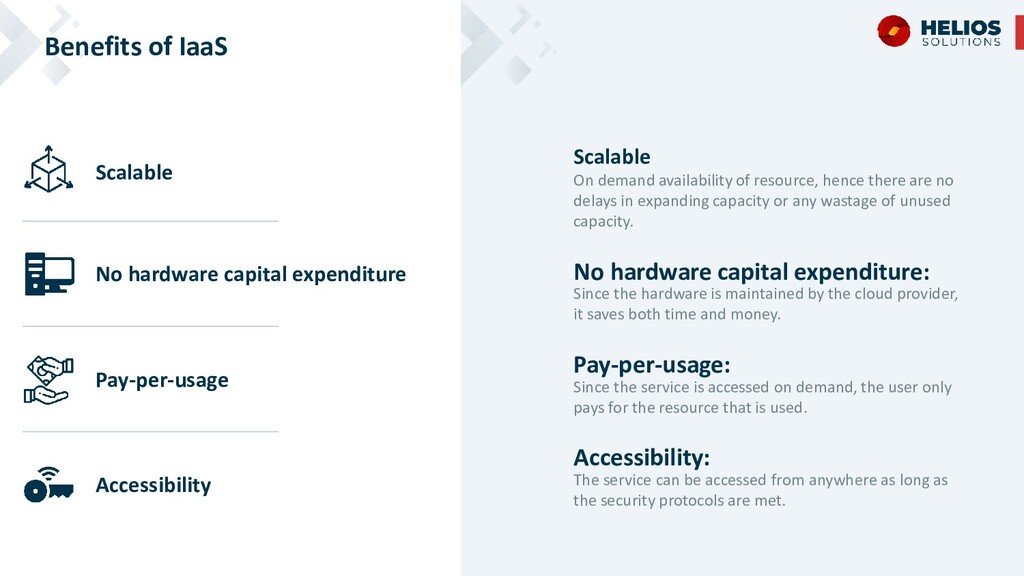 Benefits of IaaS

HELIOS SOLUTIONS

Scalable

No hardware capital expenditure

Pay-per-usage

Accessibility

Scalable
On demand availability of resource, hence there are no delays in expanding capacity or any wastage of unused capacity.

No hardware capital expenditure:
Since the hardware is maintained by the cloud provider, it saves both time and money.

Pay-per-usage:
Since the service is accessed on demand, the user only pays for the resource that is used.

Accessibility:
The service can be accessed from anywhere as long as the security protocols are met.